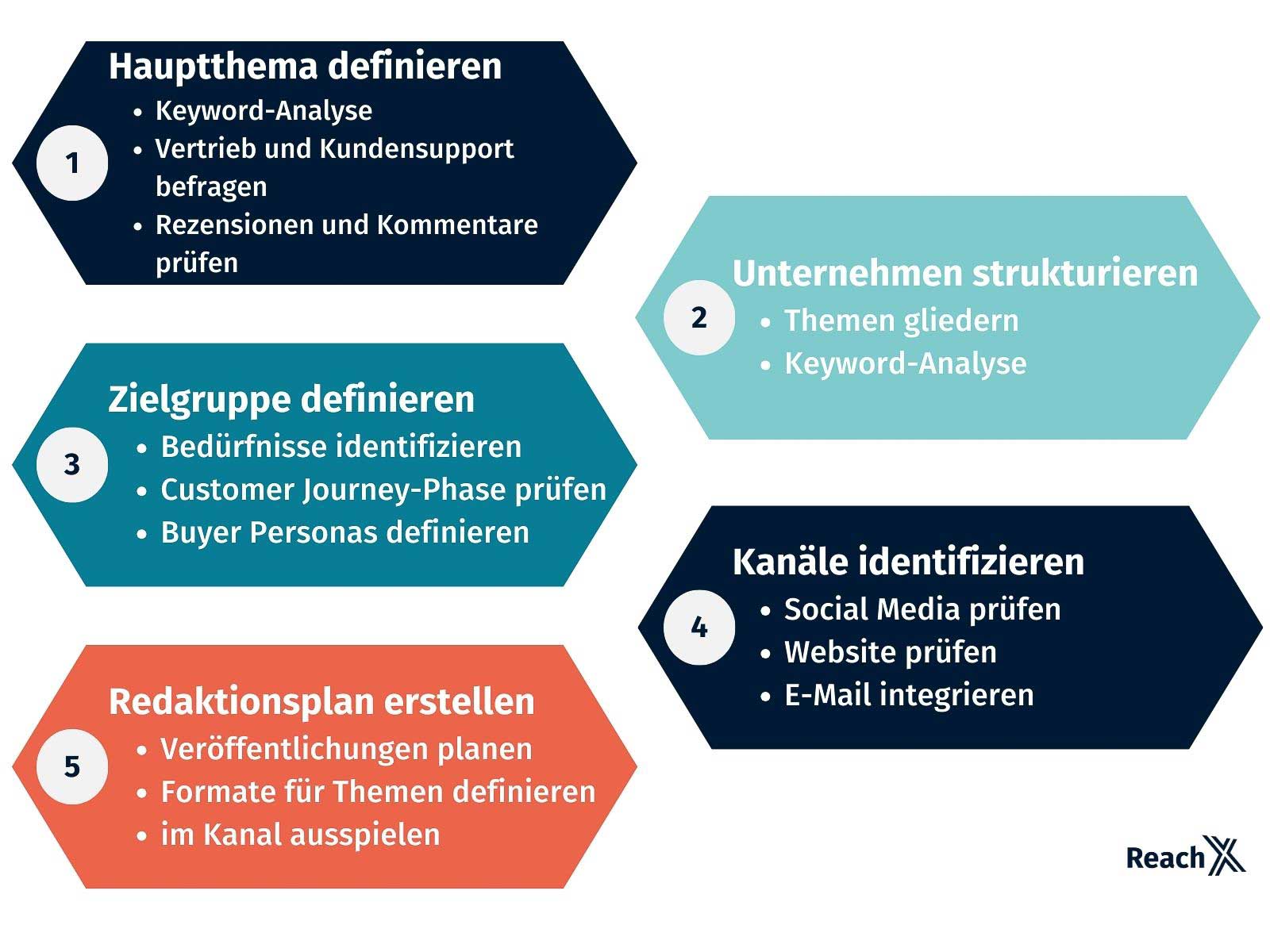 1
Hauptthema definieren
• Keyword-Analyse
• Vertrieb und Kundensupport befragen
• Rezensionen und Kommentare prüfen

2
Unternehmen strukturieren
• Themen gliedern
• Keyword-Analyse

3
Zielgruppe definieren
• Bedürfnisse identifizieren
• Customer Journey-Phase prüfen
• Buyer Personas definieren

4
Kanäle identifizieren
• Social Media prüfen
• Website prüfen
• E-Mail integrieren

5
Redaktionsplan erstellen
• Veröffentlichungen planen
• Formate für Themen definieren
• im Kanal ausspielen

ReachX